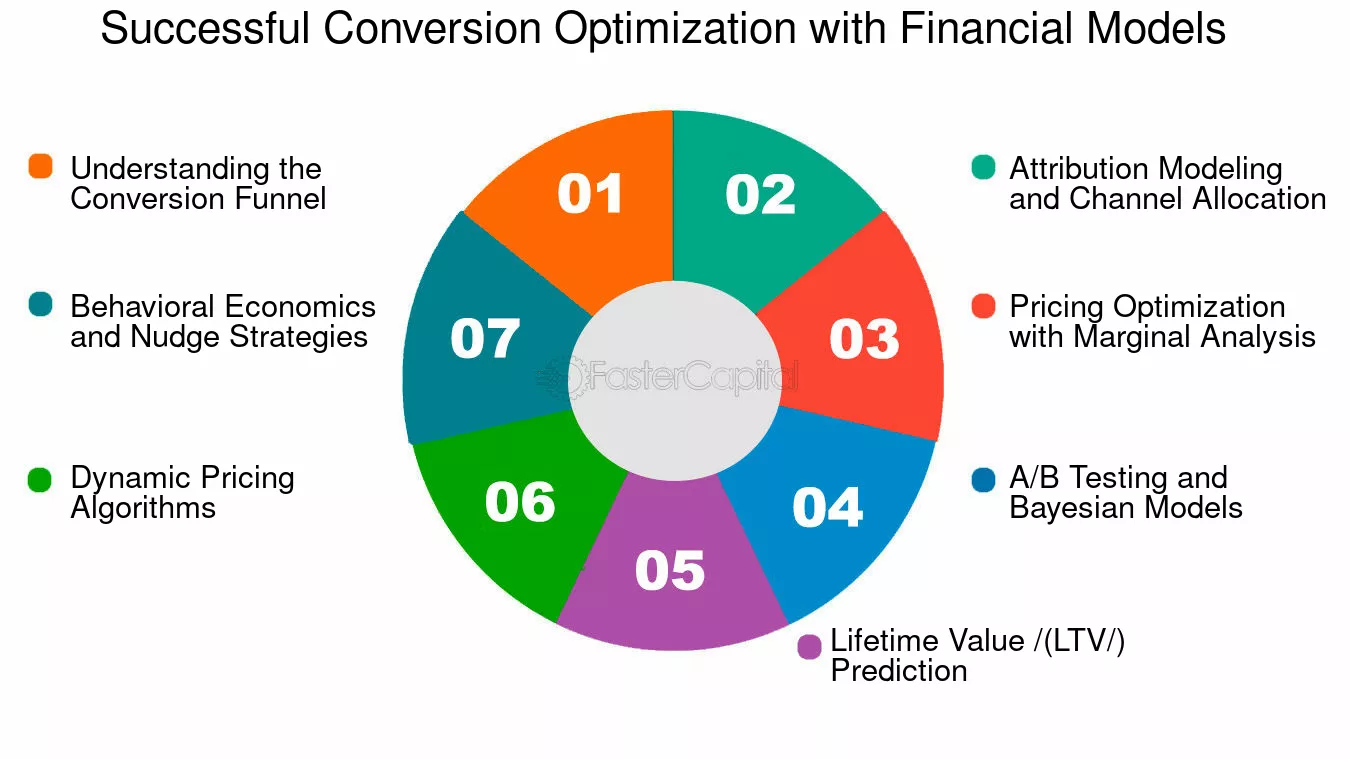 Successful Conversion Optimization with Financial Models

Understanding the Conversion Funnel

Behavioral Economics and Nudge Strategies

Dynamic Pricing Algorithms

01

02

03

04

05

06

07

FasterCapital

Attribution Modeling and Channel Allocation

Pricing Optimization with Marginal Analysis

A/B Testing and Bayesian Models

Lifetime Value /(LTV/) Prediction